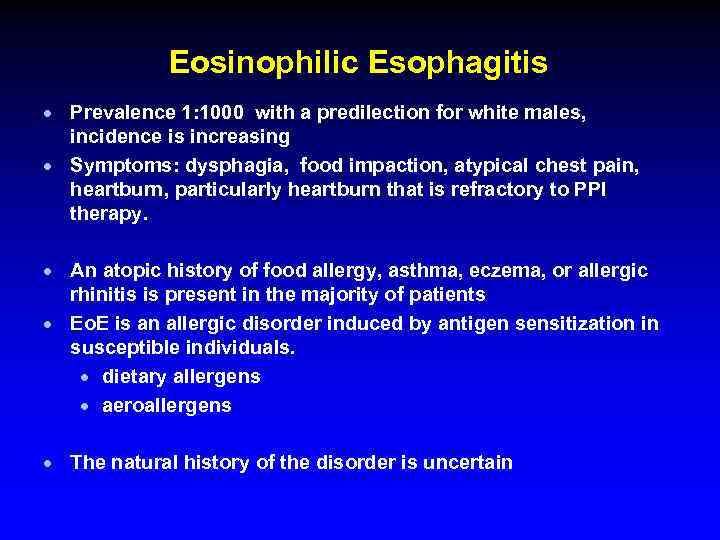 Eosinophilic Esophagitis

• Prevalence 1:1000 with a predilection for white males, incidence is increasing

• Symptoms: dysphagia, food impaction, atypical chest pain, heartburn, particularly heartburn that is refractory to PPI therapy.

• An atopic history of food allergy, asthma, eczema, or allergic rhinitis is present in the majority of patients

• EoE is an allergic disorder induced by antigen sensitization in susceptible individuals.
  • dietary allergens
  • aeroallergens

• The natural history of the disorder is uncertain